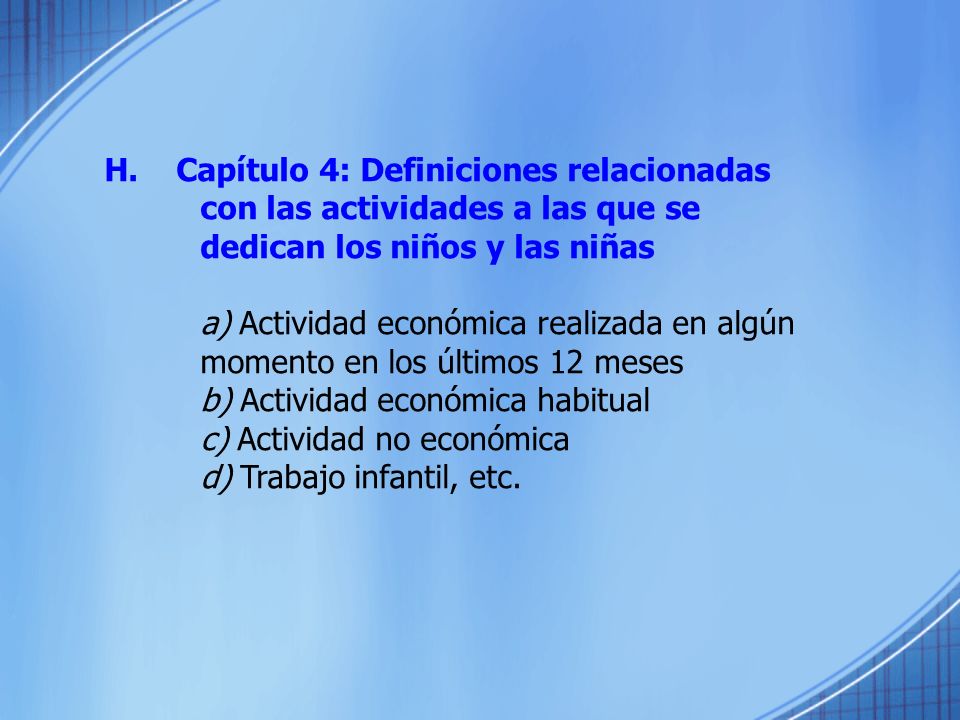 H. Capítulo 4: Definiciones relacionadas con las actividades a las que se dedican los niños y las niñas

a) Actividad económica realizada en algún momento en los últimos 12 meses
b) Actividad económica habitual
c) Actividad no económica
d) Trabajo infantil, etc.